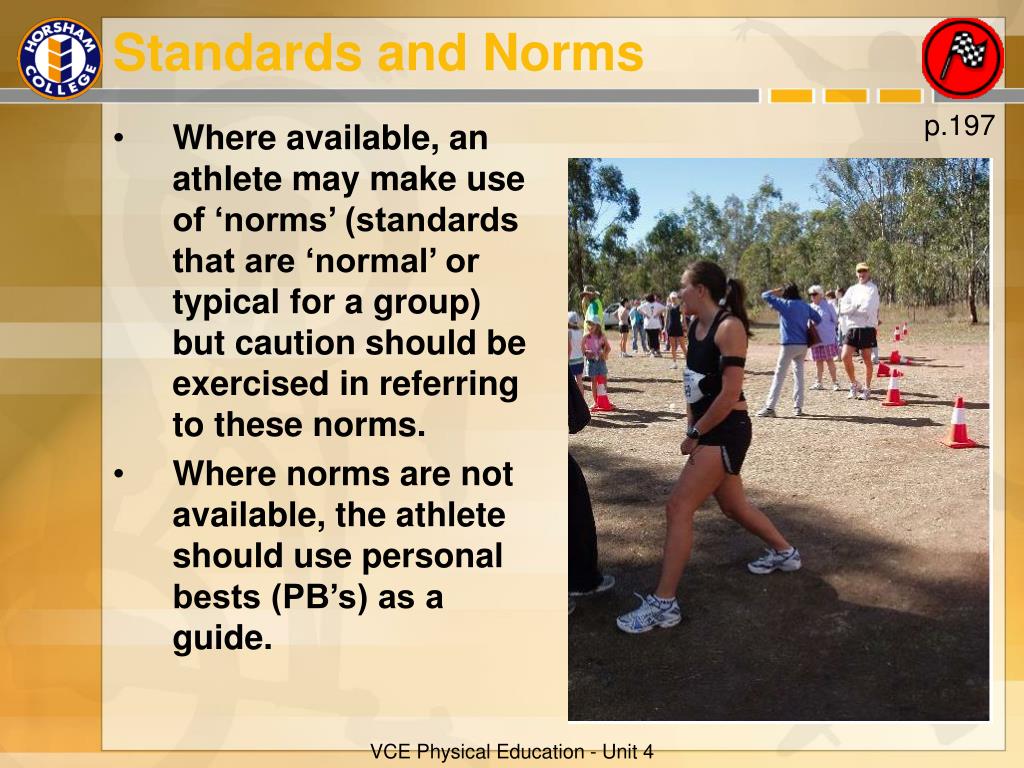 HORSHAM COLLEGE

Standards and Norms

p.197

• Where available, an athlete may make use of ‘norms’ (standards that are ‘normal’ or typical for a group) but caution should be exercised in referring to these norms.

• Where norms are not available, the athlete should use personal bests (PB’s) as a guide.

VCE Physical Education - Unit 4